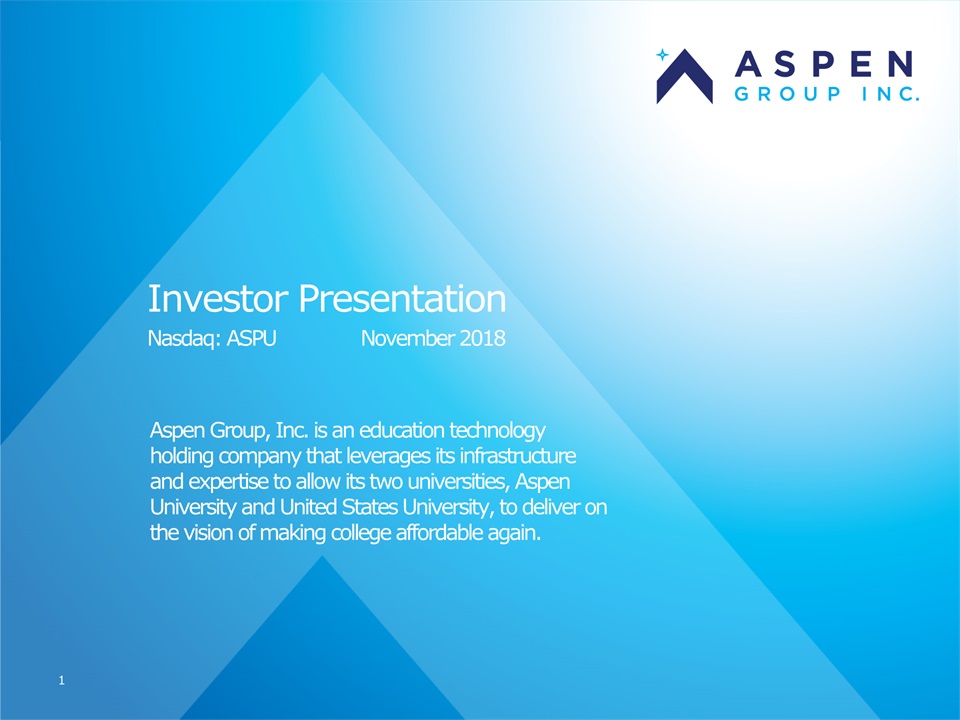 ASPEN
GROUP INC.

Investor Presentation

Nasdaq: ASPU November 2018

Aspen Group, Inc. is an education technology holding company that leverages its infrastructure and expertise to allow its two universities, Aspen University and United States University, to deliver on the vision of making college affordable again.

1